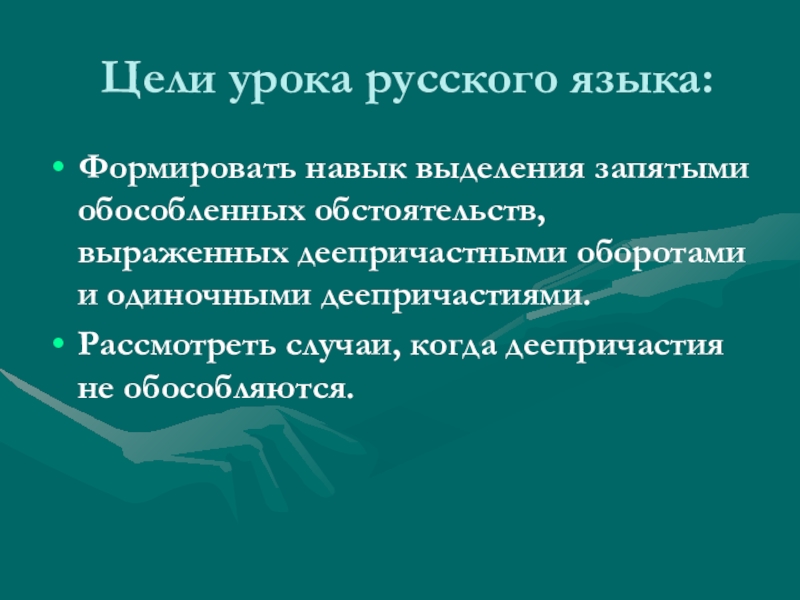 Цели урока русского языка:

• Формировать навык выделения запятыми обособленных обстоятельств, выраженных деепричастными оборотами и одиночными деепричастиями.

• Рассмотреть случаи, когда деепричастия не обособляются.